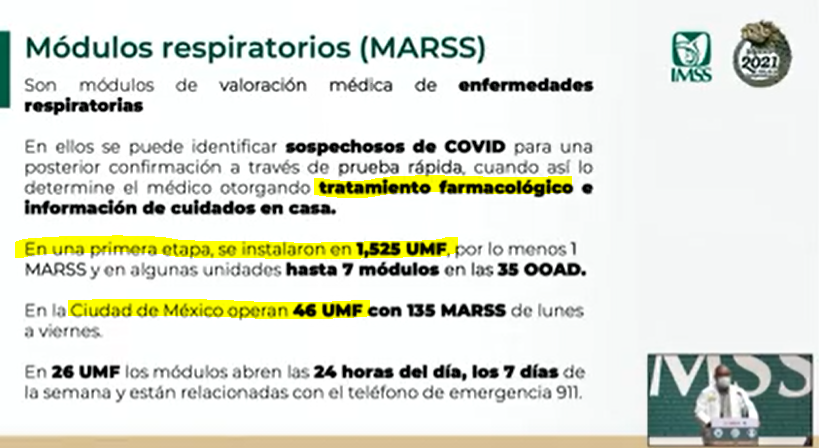 Módulos respiratorios (MARSS)

IMSS

2021

Son módulos de valoración médica de enfermedades respiratorias

En ellos se puede identificar sospechosos de COVID para una posterior confirmación a través de prueba rápida, cuando así lo determine el médico otorgando tratamiento farmacológico e información de cuidados en casa.

En una primera etapa, se instalaron en 1,525 UMF, por lo menos 1 MARSS y en algunas unidades hasta 7 módulos en las 35 OOAD.

En la Ciudad de México operan 46 UMF con 135 MARSS de lunes a viernes.

En 26 UMF los módulos abren las 24 horas del día, los 7 días de la semana y están relacionadas con el teléfono de emergencia 911.

IMSS